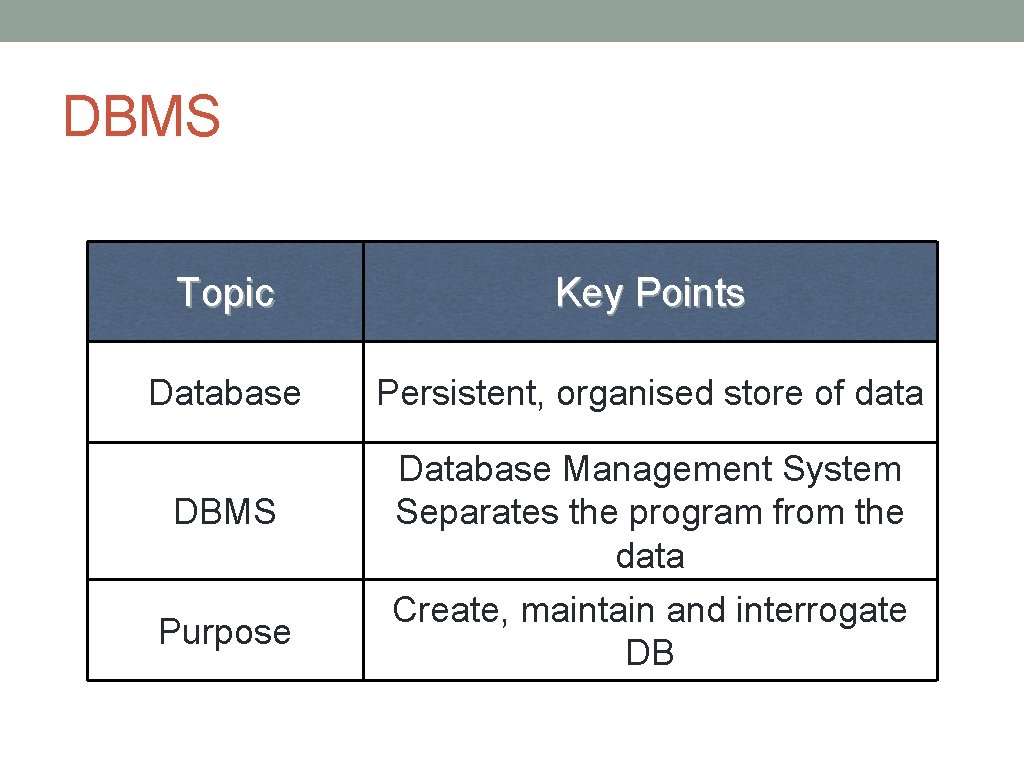 DBMS

| Topic | Key Points |
|---|---|
| Database | Persistent, organised store of data |
| DBMS | Database Management System Separates the program from the data |
| Purpose | Create, maintain and interrogate DB |